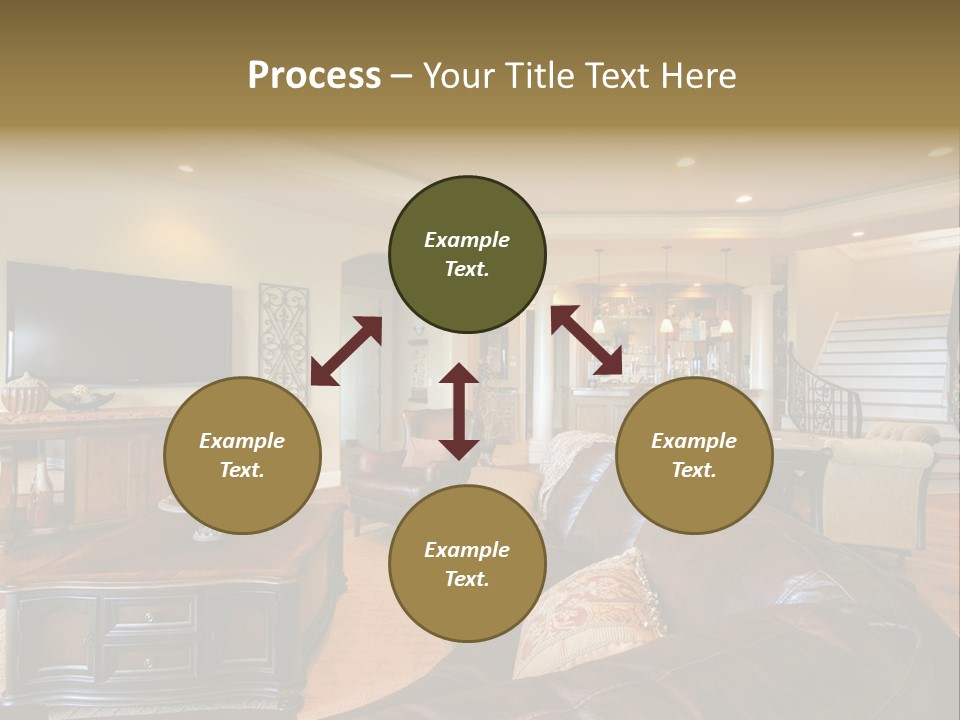 Process – Your Title Text Here

Example Text.

Example Text.

Example Text.

Example Text.